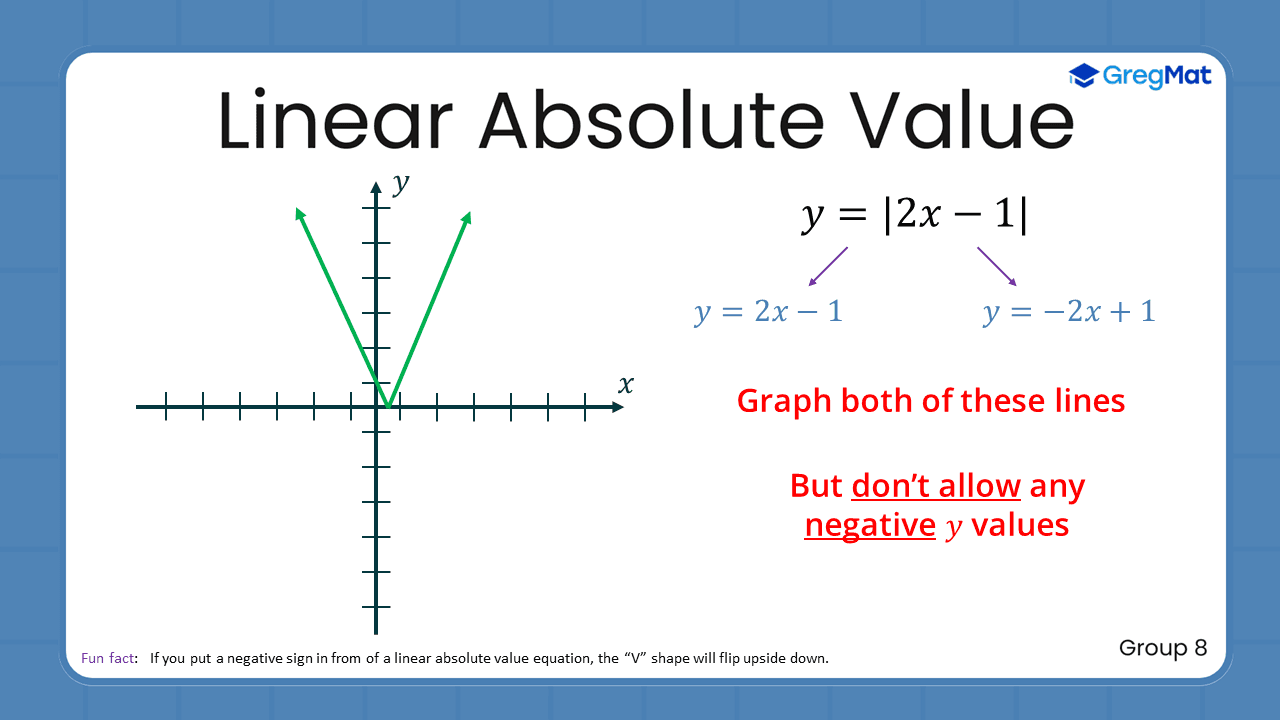 GregMat

Linear Absolute Value

$y$

$x$

$y = |2x - 1|$

$y = 2x - 1$

$y = -2x + 1$

Graph both of these lines

But don't allow any negative $y$ values

Fun fact: If you put a negative sign in from of a linear absolute value equation, the "V" shape will flip upside down.

Group 8